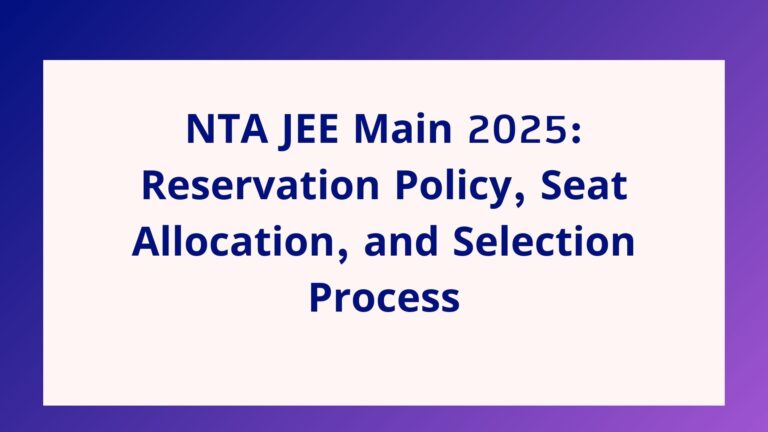 NTA JEE Main 2025: Reservation Policy, Seat Allocation, and Selection Process